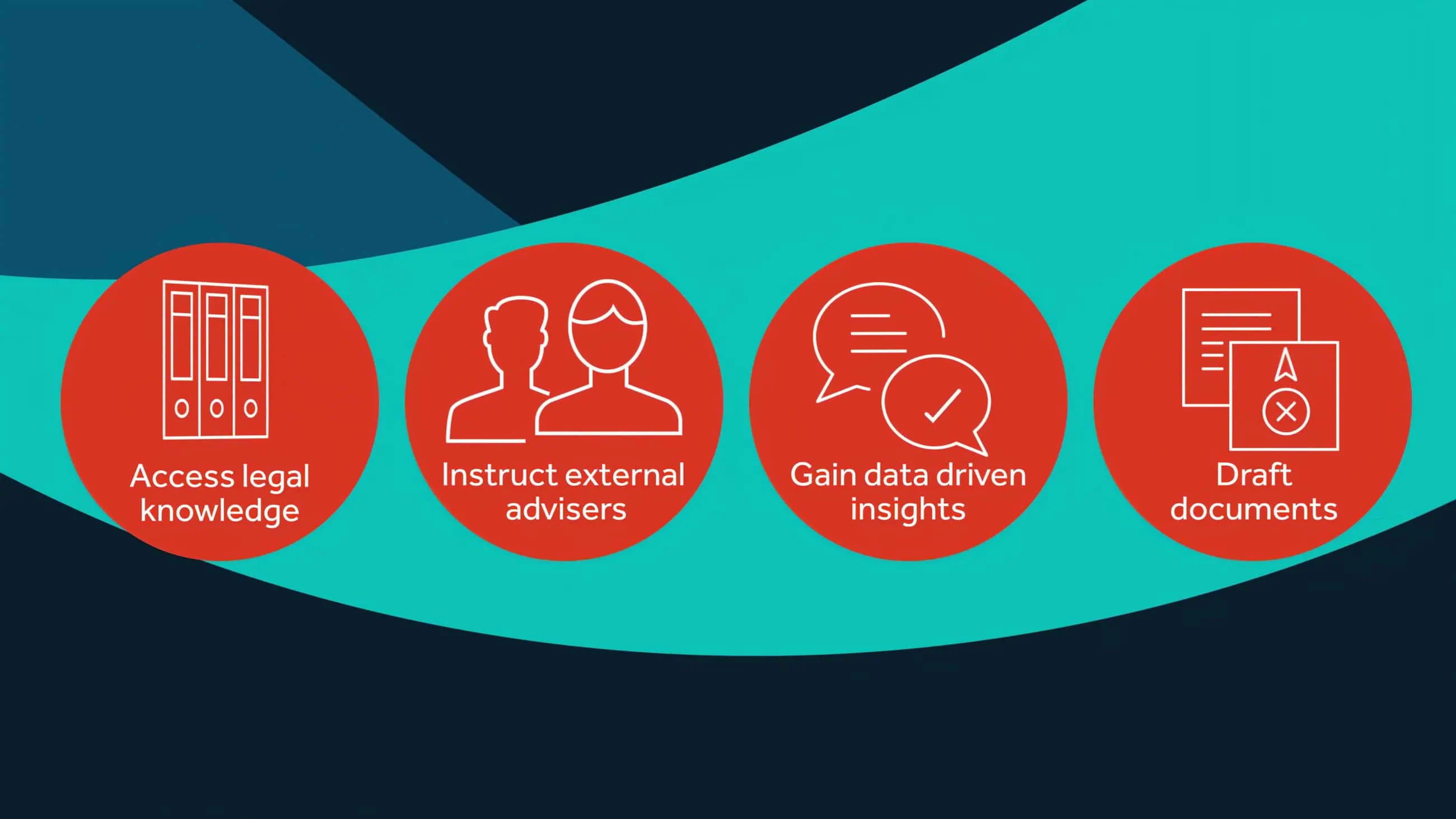 Access legal knowledge

Instruct external advisers

Gain data driven insights

Draft documents